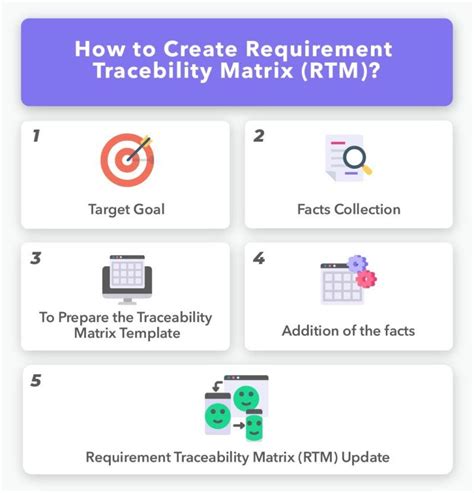 How to Create Requirement Traceability Matrix (RTM)?

1

Target Goal

2

Facts Collection

3

To Prepare the Traceability Matrix Template

4

Addition of the facts

5

Requirement Traceability Matrix (RTM) Update